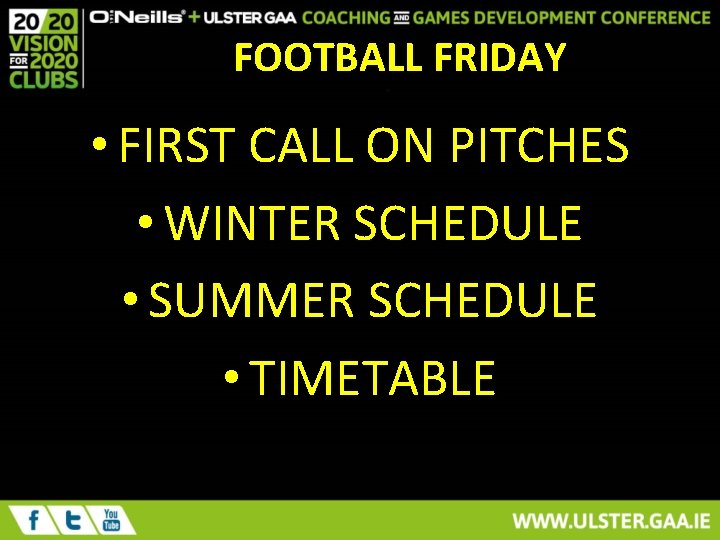 20 20
VISION
FOR 2020
CLUBS

O'Neills + ULSTER GAA COACHING AND GAMES DEVELOPMENT CONFERENCE

FOOTBALL FRIDAY

• FIRST CALL ON PITCHES
• WINTER SCHEDULE
• SUMMER SCHEDULE
• TIMETABLE

f t You Tube

WWW.ULSTER.GAA.IE